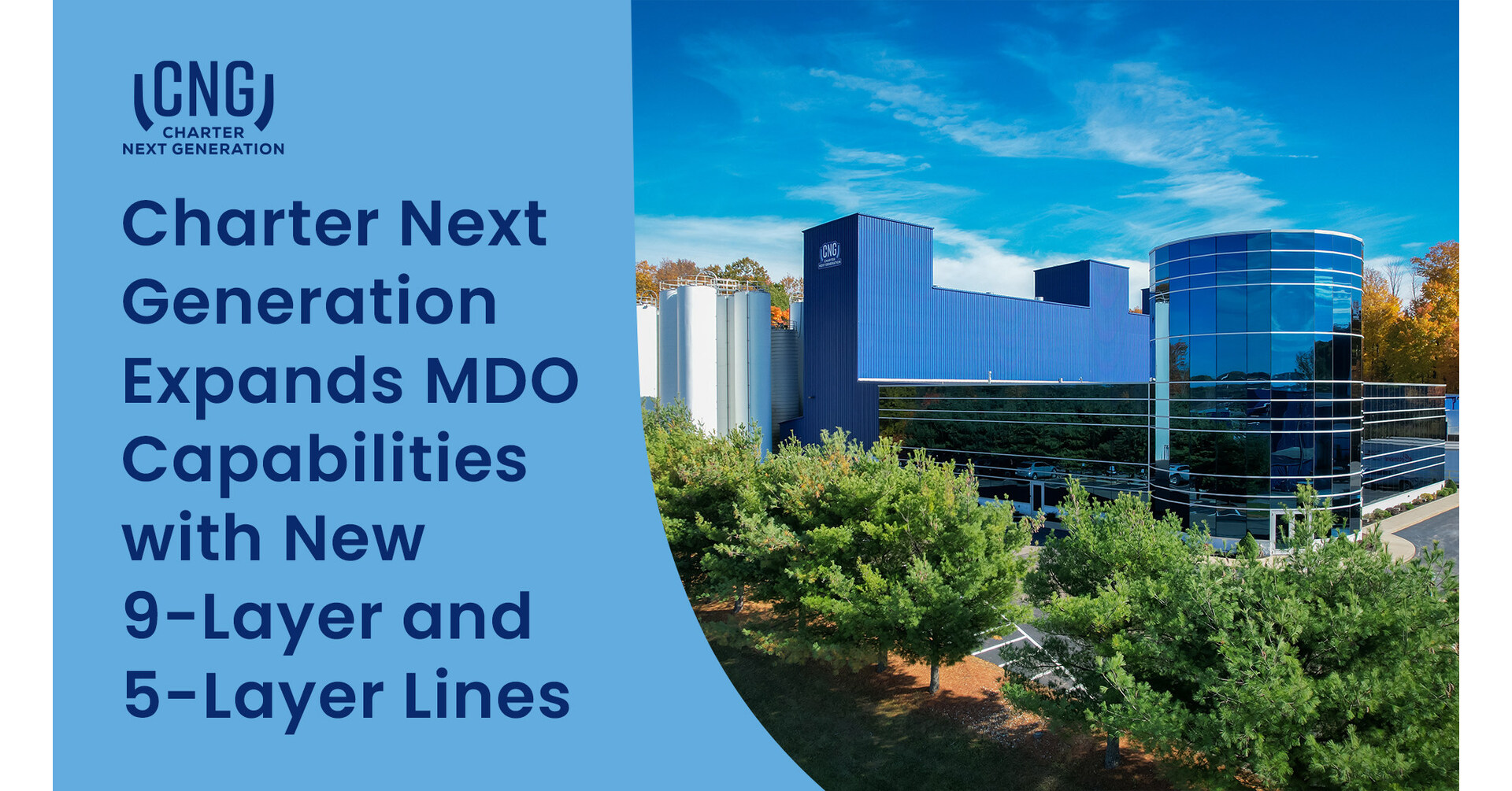 CNG
CHARTER
NEXT GENERATION

Charter Next Generation Expands MDO Capabilities with New 9-Layer and 5-Layer Lines

CNG
CHARTER
NEXT GENERATION